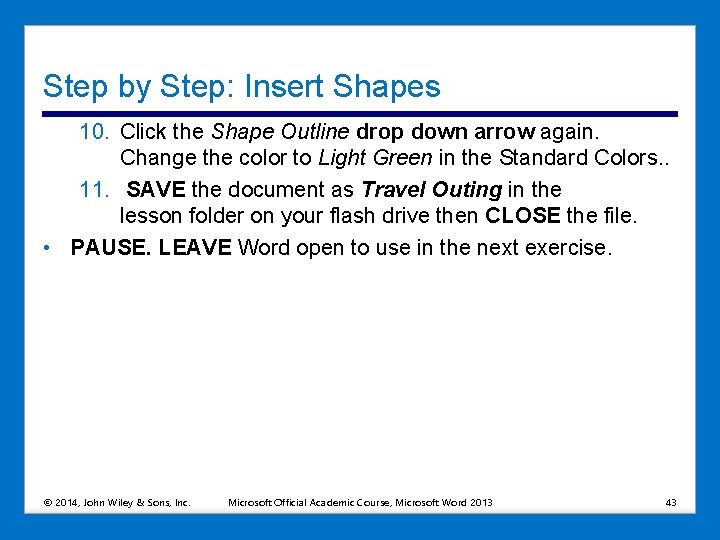 Step by Step: Insert Shapes

10. Click the Shape Outline drop down arrow again. Change the color to Light Green in the Standard Colors..

11. SAVE the document as Travel Outing in the lesson folder on your flash drive then CLOSE the file.

• PAUSE. LEAVE Word open to use in the next exercise.

© 2014, John Wiley & Sons, Inc. Microsoft Official Academic Course, Microsoft Word 2013 43